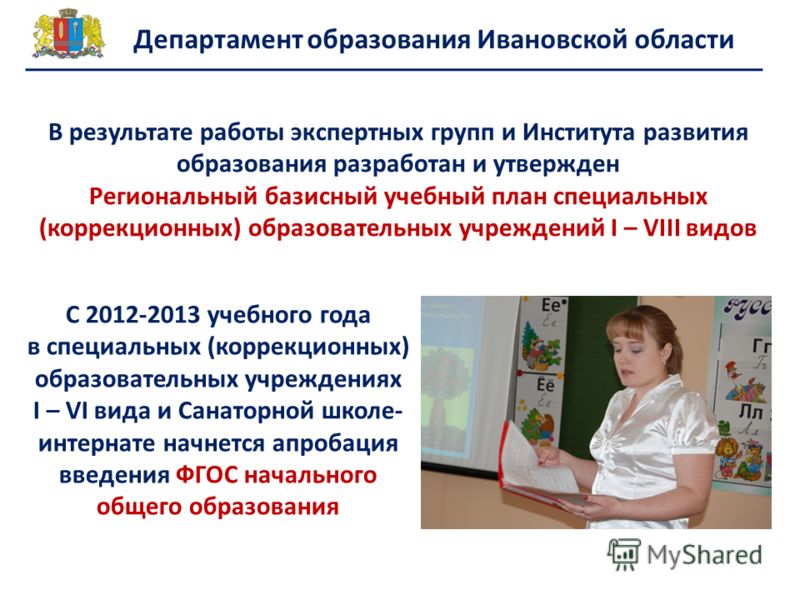 Департамент образования Ивановской области

В результате работы экспертных групп и Института развития образования разработан и утвержден Региональный базисный учебный план специальных (коррекционных) образовательных учреждений I – VIII видов

С 2012-2013 учебного года в специальных (коррекционных) образовательных учреждениях I – VI вида и Санаторной школе-интернате начнется апробация введения ФГОС начального общего образования

Ее
Ёё
Гг
Лл

MyShared